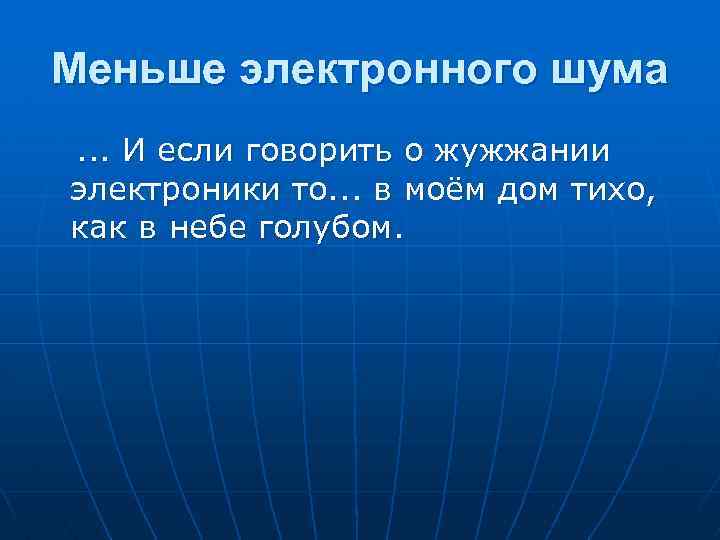 Меньше электронного шума

... И если говорить о жужжании электроники то... в моём дом тихо, как в небе голубом.